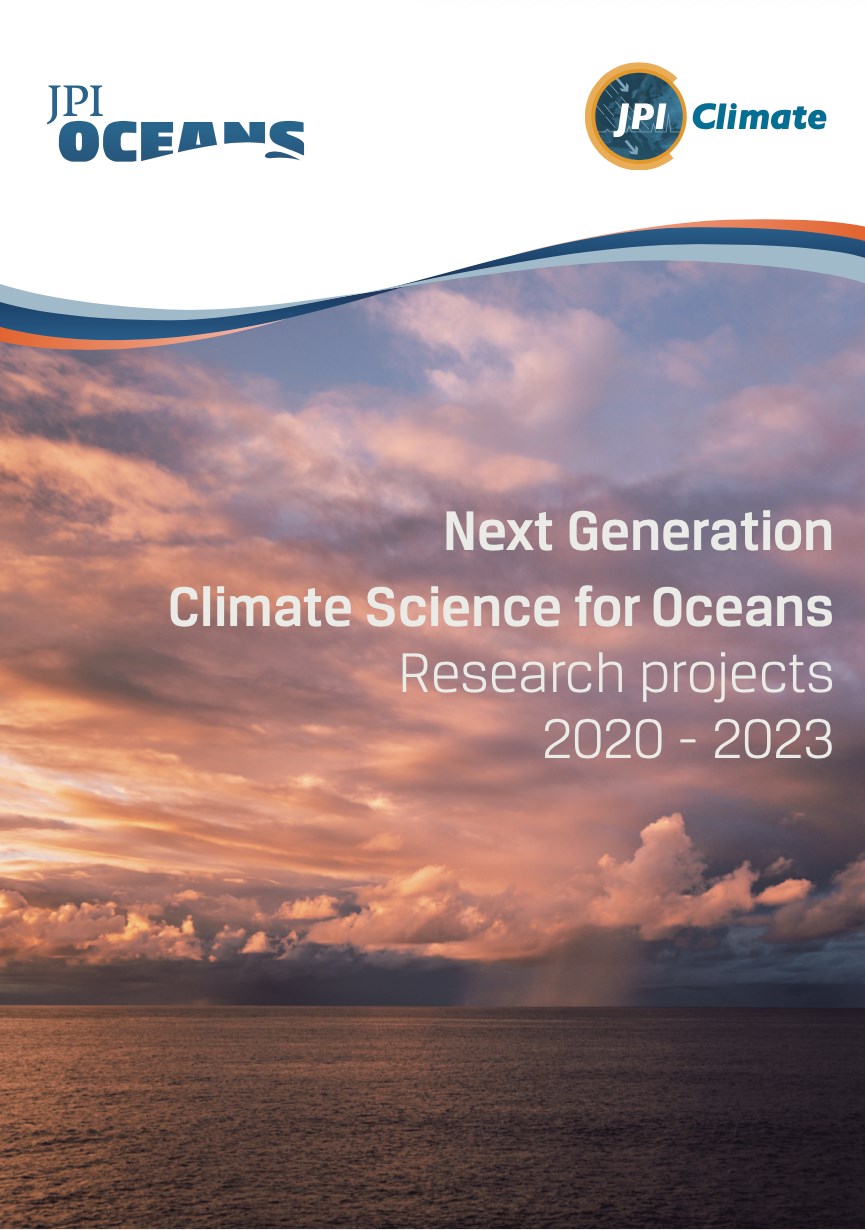 JPI OCEANS

JPI Climate

Next Generation
Climate Science for Oceans
Research projects
2020 - 2023